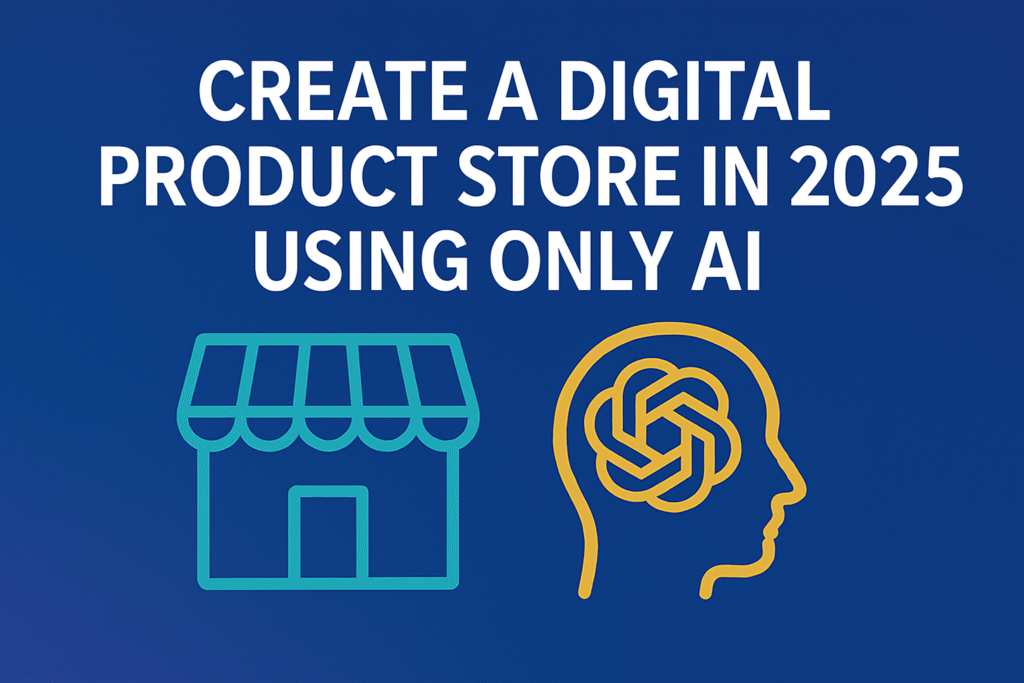 CREATE A DIGITAL PRODUCT STORE IN 2025 USING ONLY AI